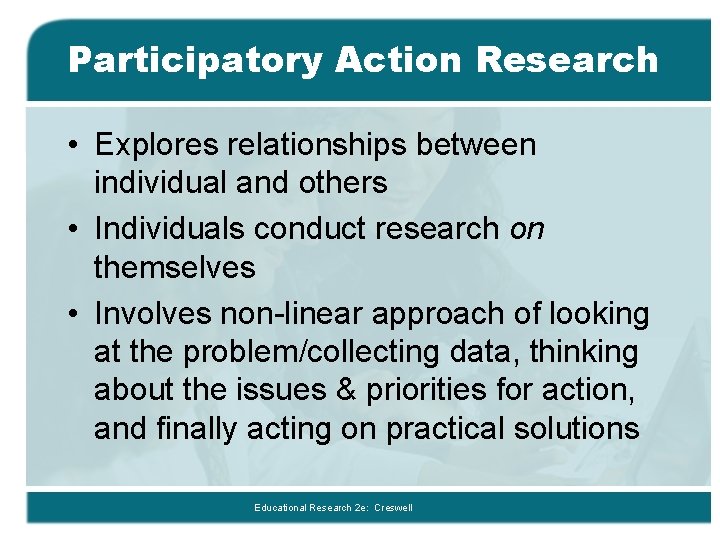 Participatory Action Research

• Explores relationships between individual and others
• Individuals conduct research on themselves
• Involves non-linear approach of looking at the problem/collecting data, thinking about the issues & priorities for action, and finally acting on practical solutions

Educational Research 2e: Creswell